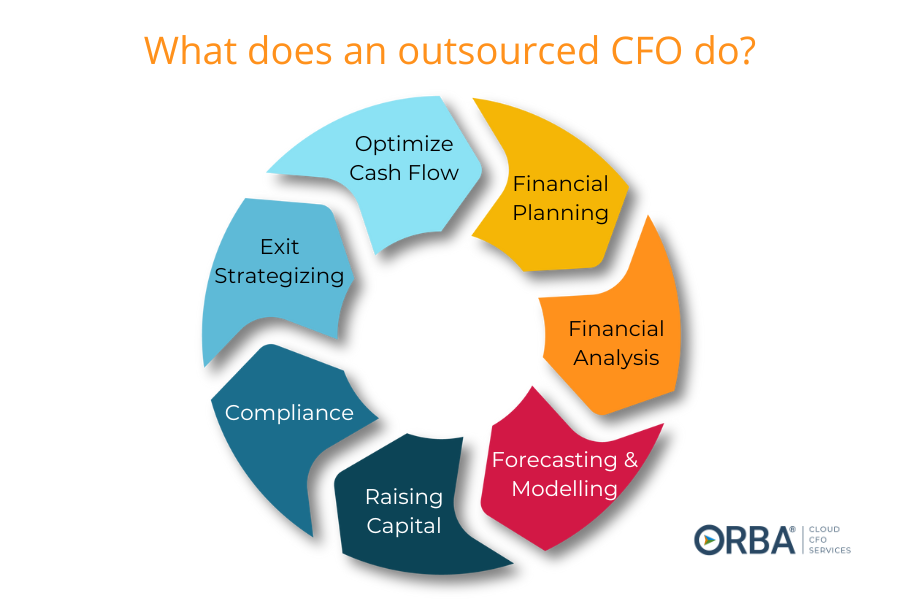 What does an outsourced CFO do?

Optimize Cash Flow

Financial Planning

Financial Analysis

Forecasting & Modelling

Raising Capital

Compliance

Exit Strategizing

ORBA® CLOUD CFO SERVICES